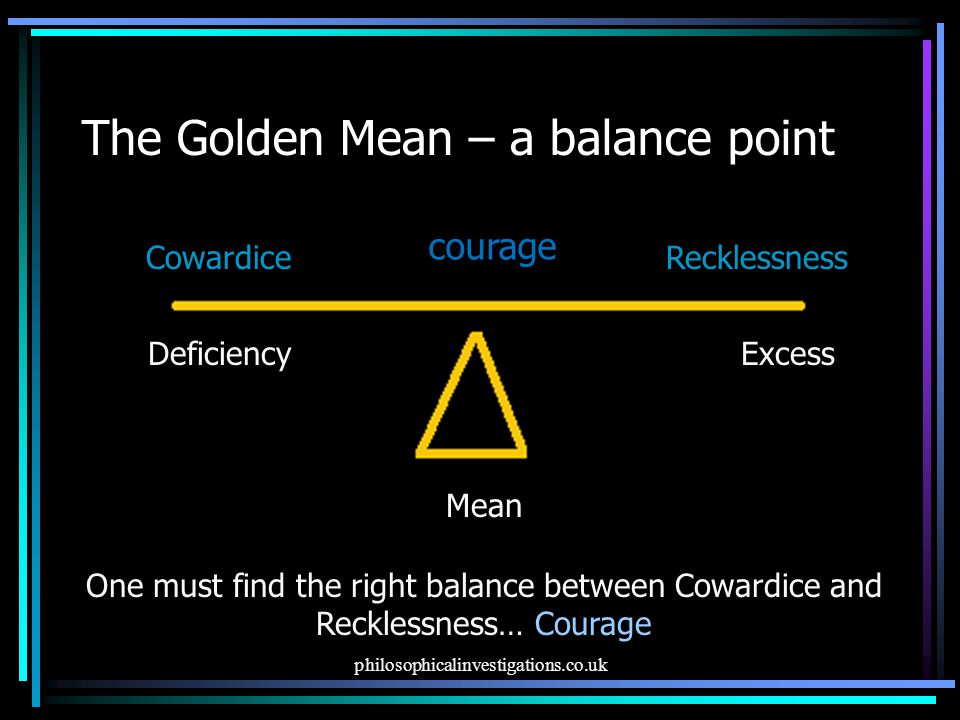 The Golden Mean – a balance point

Cowardice

courage

Recklessness

Deficiency

Excess

Mean

One must find the right balance between Cowardice and Recklessness… Courage

philosophicalinvestigations.co.uk